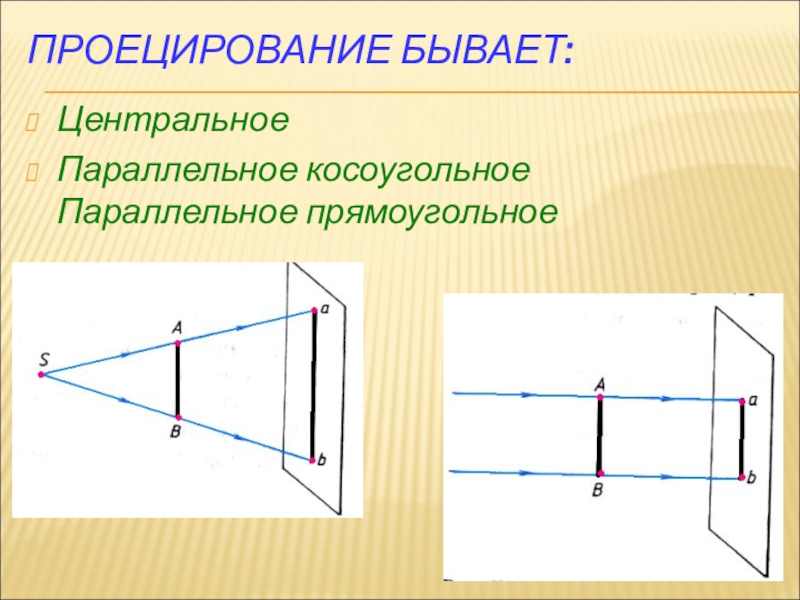 ПРОЕЦИРОВАНИЕ БЫВАЕТ:

Центральное

Параллельное косоугольное
Параллельное прямоугольное

S

A

B

a

b

A

B

a

b